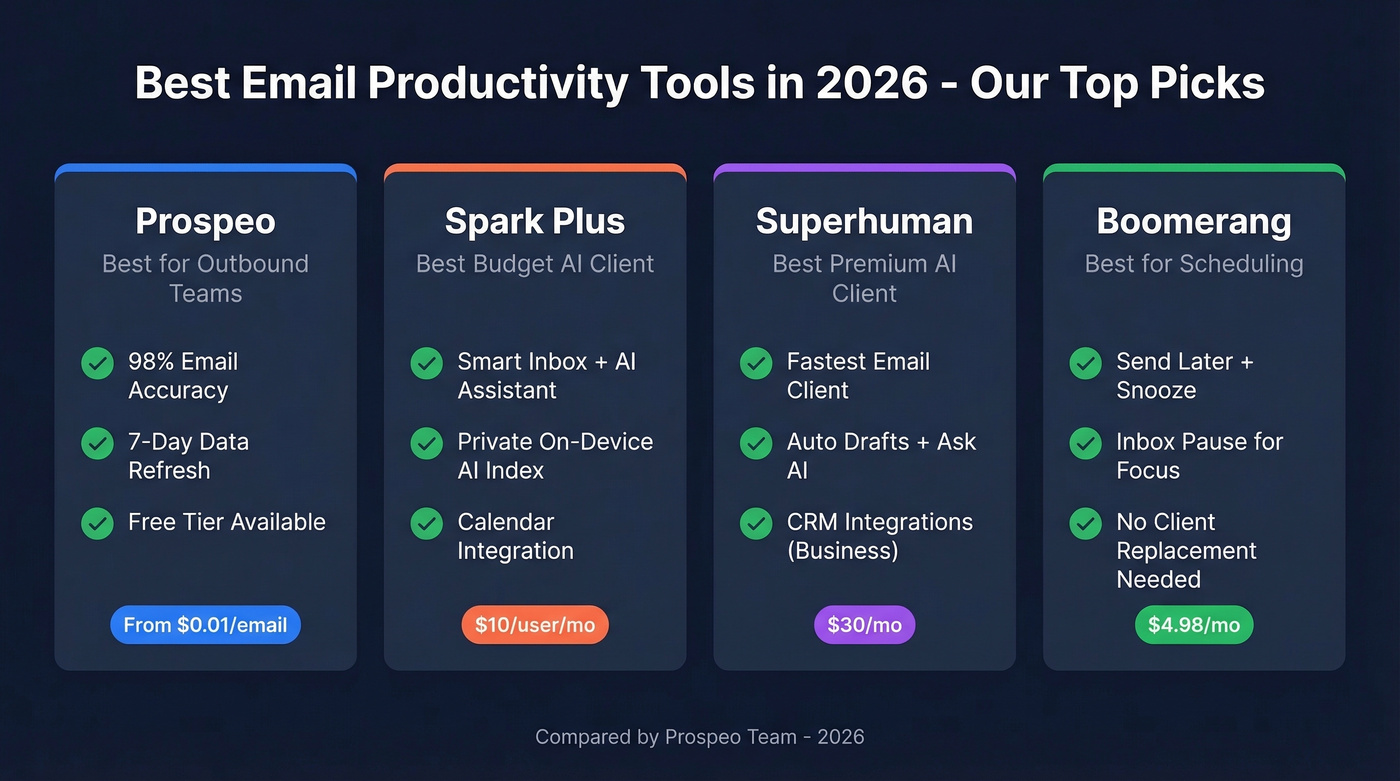 Best Email Productivity Tools in 2026 - Our Top Picks

Prospeo
Best for Outbound Teams

98% Email Accuracy
7-Day Data Refresh
Free Tier Available

From $0.01/email

Spark Plus
Best Budget AI Client

Smart Inbox + AI Assistant
Private On-Device AI Index
Calendar Integration

$10/user/mo

Superhuman
Best Premium AI Client

Fastest Email Client
Auto Drafts + Ask AI
CRM Integrations (Business)

$30/mo

Boomerang
Best for Scheduling

Send Later + Snooze
Inbox Pause for Focus
No Client Replacement Needed

$4.98/mo

Compared by Prospeo Team - 2026